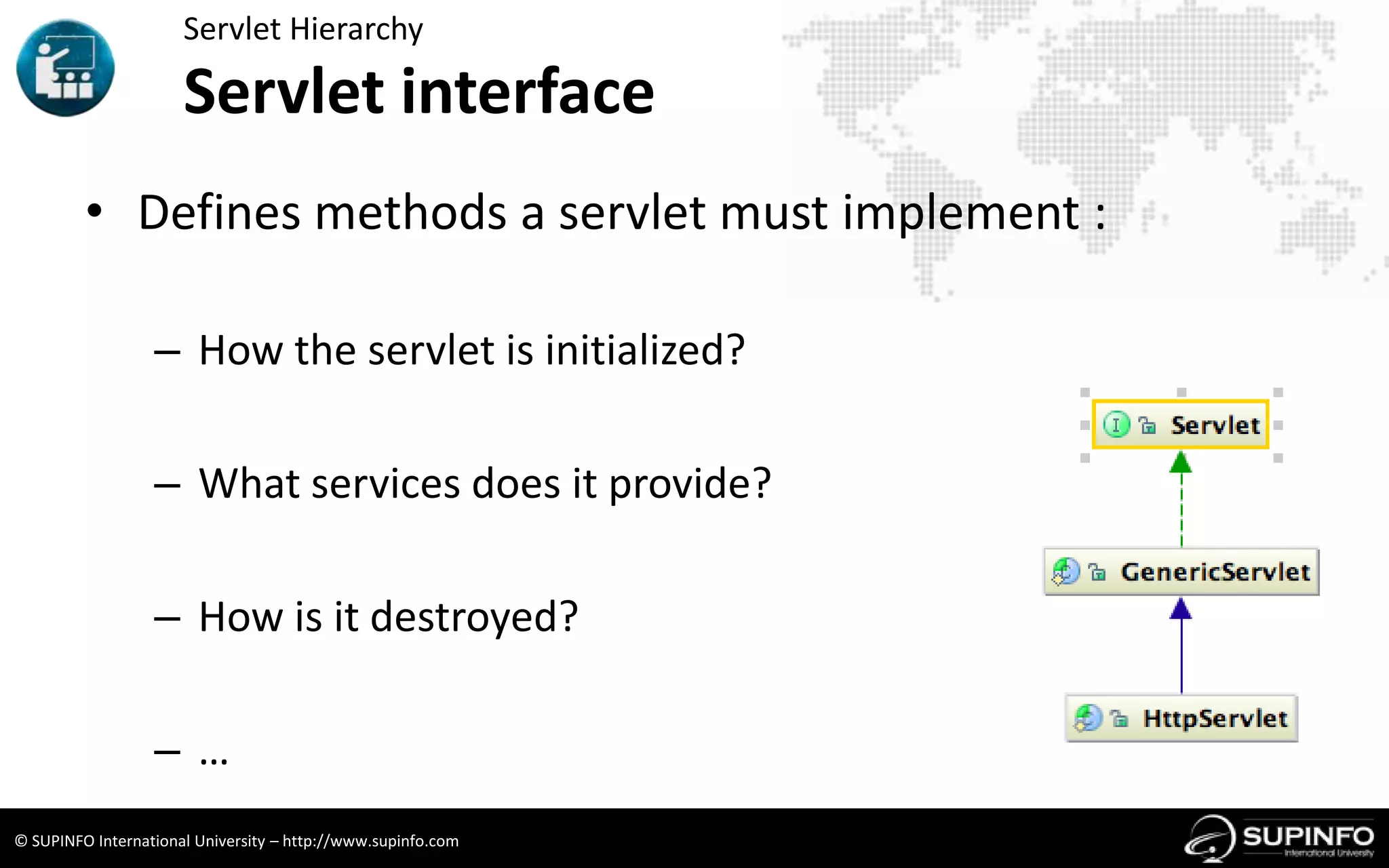 Servlet Hierarchy
Servlet interface

• Defines methods a servlet must implement :

– How the servlet is initialized?

– What services does it provide?

– How is it destroyed?

– ...

Servlet

GenericServlet

HttpServlet

© SUPINFO International University – http://www.supinfo.com

SUPINFO International University